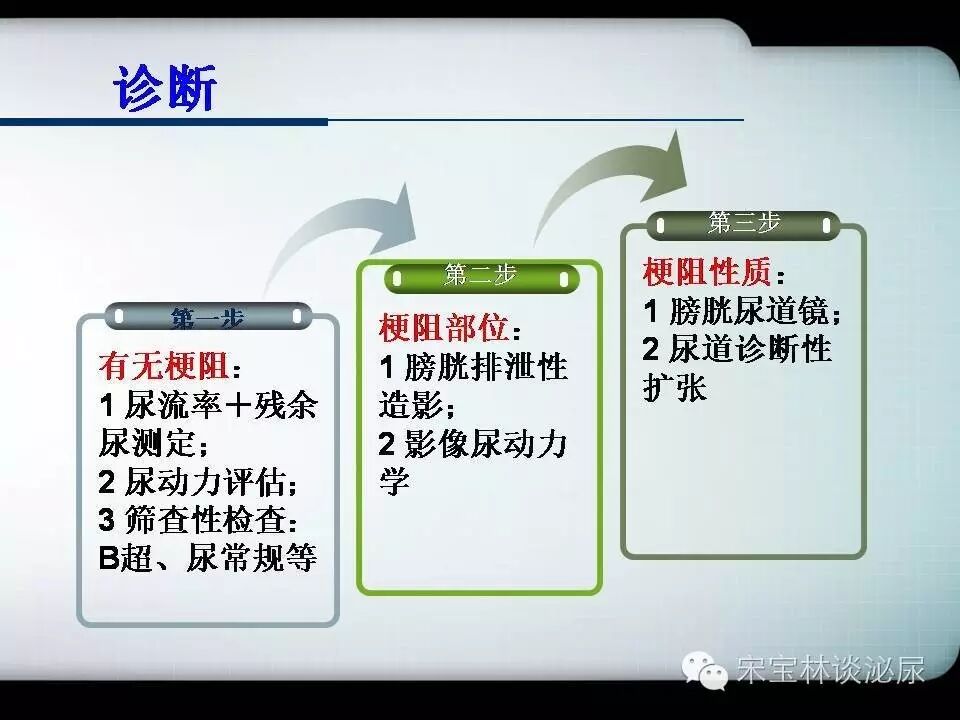 诊断

第一步

有无梗阻：
1 尿流率＋残余尿测定；
2 尿动力评估；
3 筛查性检查：B超、尿常规等

第二步

梗阻部位：
1 膀胱排泄性造影；
2 影像尿动力学

第三步

梗阻性质：
1 膀胱尿道镜；
2 尿道诊断性扩张

宋宝林谈泌尿